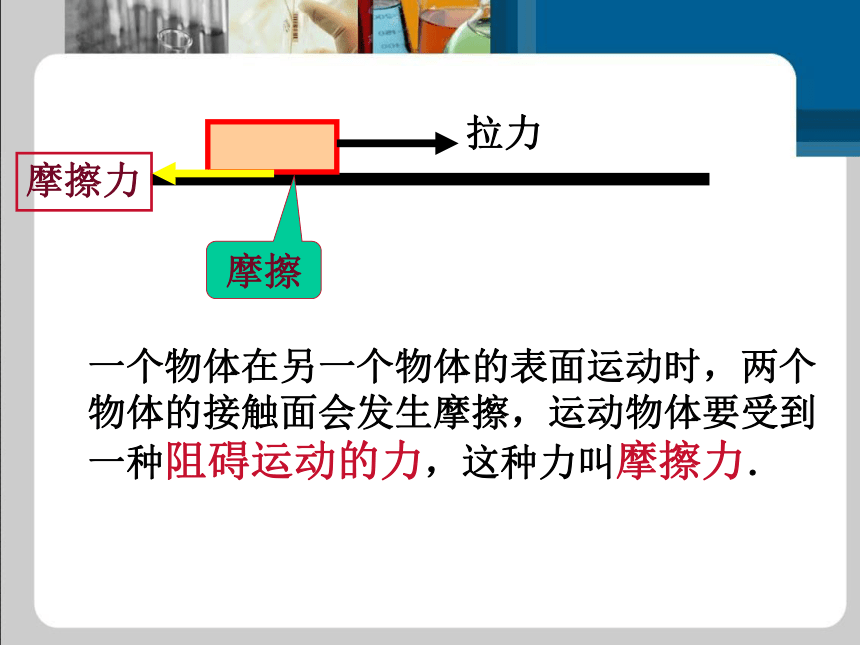 拉力

摩擦力

摩擦

一个物体在另一个物体的表面运动时，两个物体的接触面会发生摩擦，运动物体要受到一种阻碍运动的力，这种力叫摩擦力.